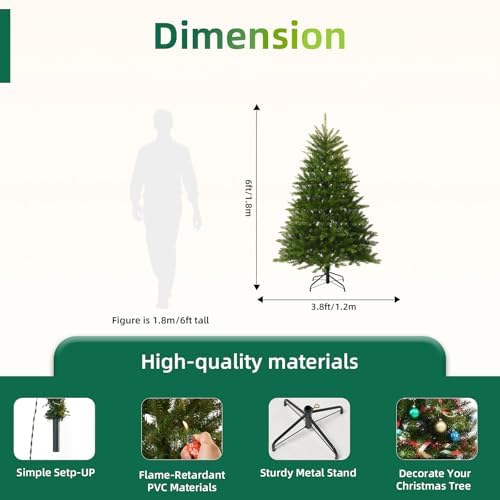 Dimension

6ft/1.8m

3.8ft/1.2m

Figure is 1.8m/6ft tall

High-quality materials

Simple Setp-UP

Flame-Retardant PVC Materials

Sturdy Metal Stand

Decorate Your Christmas Tree